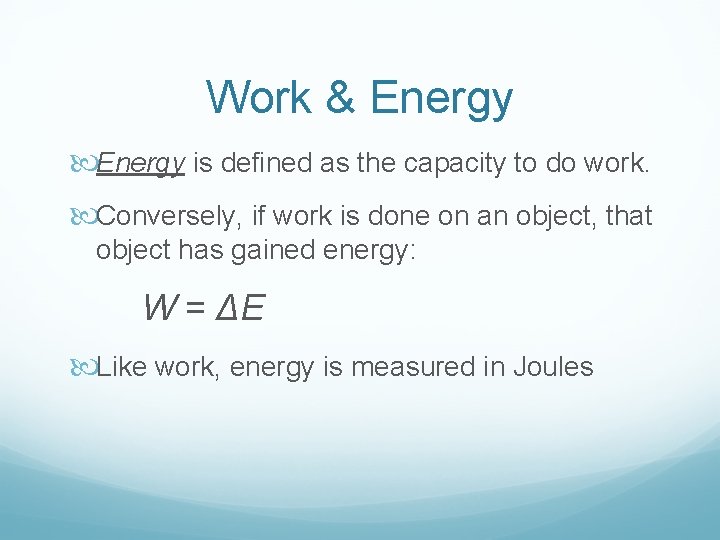 Work & Energy

Energy is defined as the capacity to do work.

Conversely, if work is done on an object, that object has gained energy:

$W = \Delta E$

Like work, energy is measured in Joules